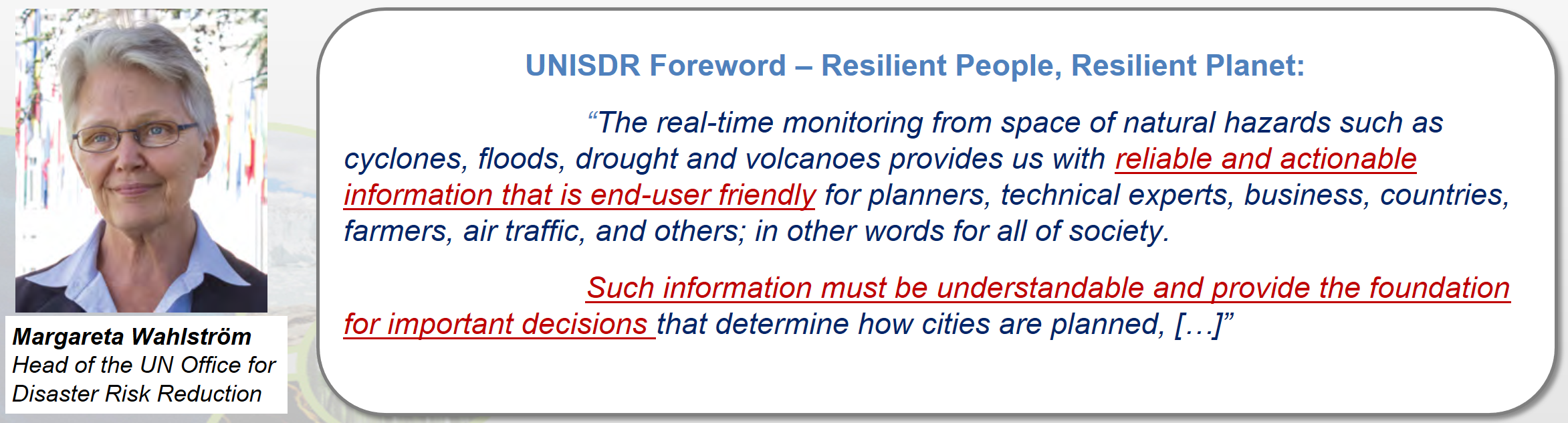 Margareta Wahlström
Head of the UN Office for Disaster Risk Reduction

UNISDR Foreword – Resilient People, Resilient Planet:

“The real-time monitoring from space of natural hazards such as cyclones, floods, drought and volcanoes provides us with reliable and actionable information that is end-user friendly for planners, technical experts, business, countries, farmers, air traffic, and others; in other words for all of society.

Such information must be understandable and provide the foundation for important decisions that determine how cities are planned, […]”